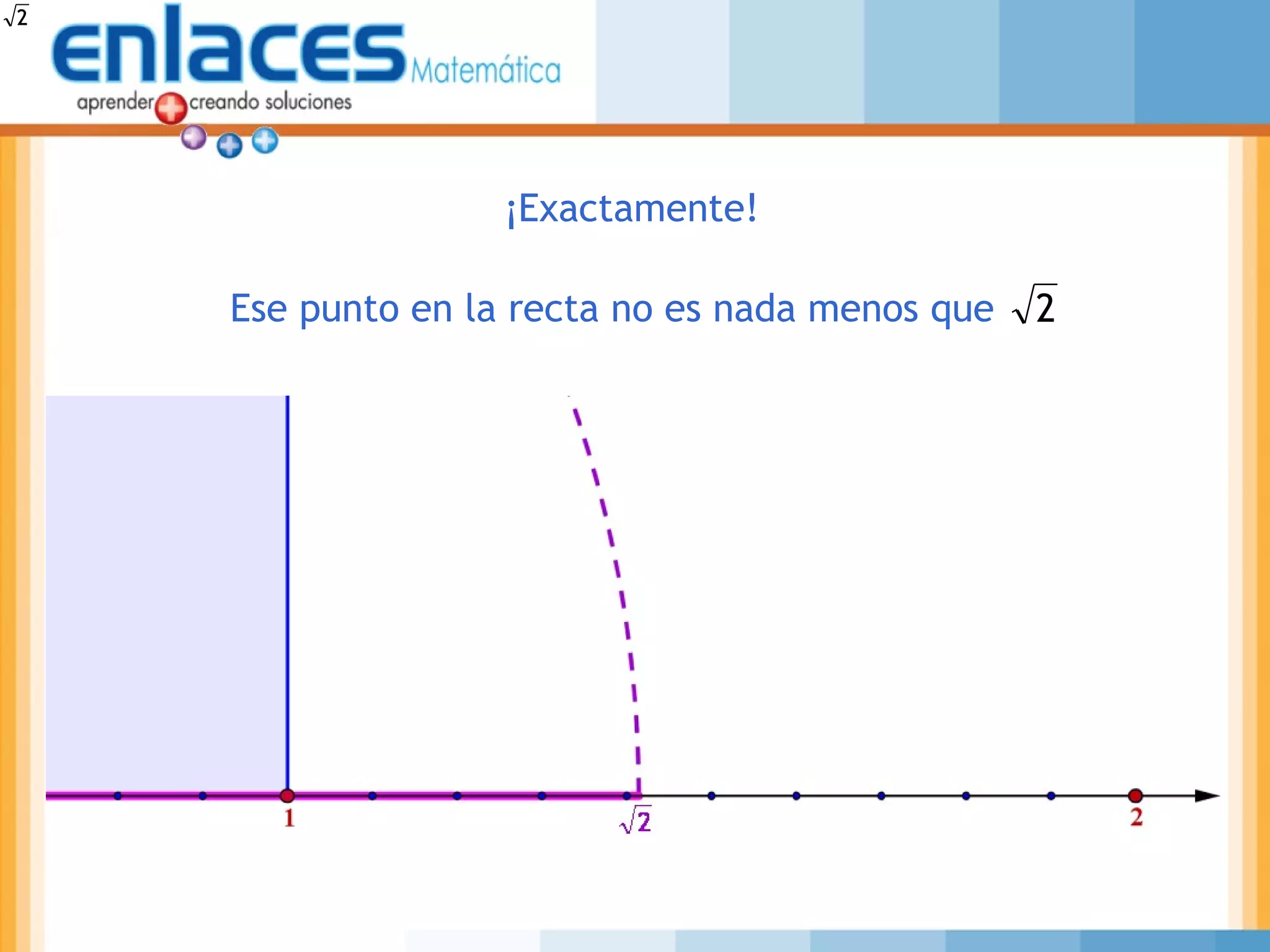 $\sqrt{2}$

enlaces Matemática
aprender creando soluciones

¡Exactamente!

Ese punto en la recta no es nada menos que $\sqrt{2}$

1
$\sqrt{2}$
2